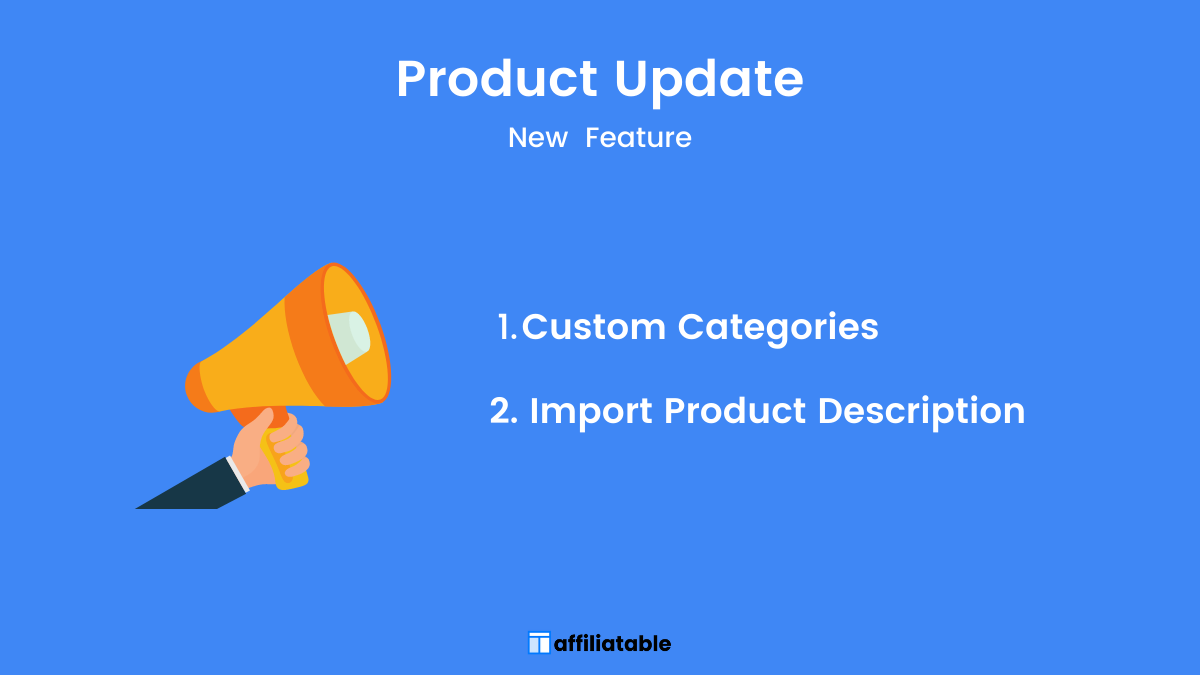 Product Update
New Feature

1. Custom Categories

2. Import Product Description

affiliatable